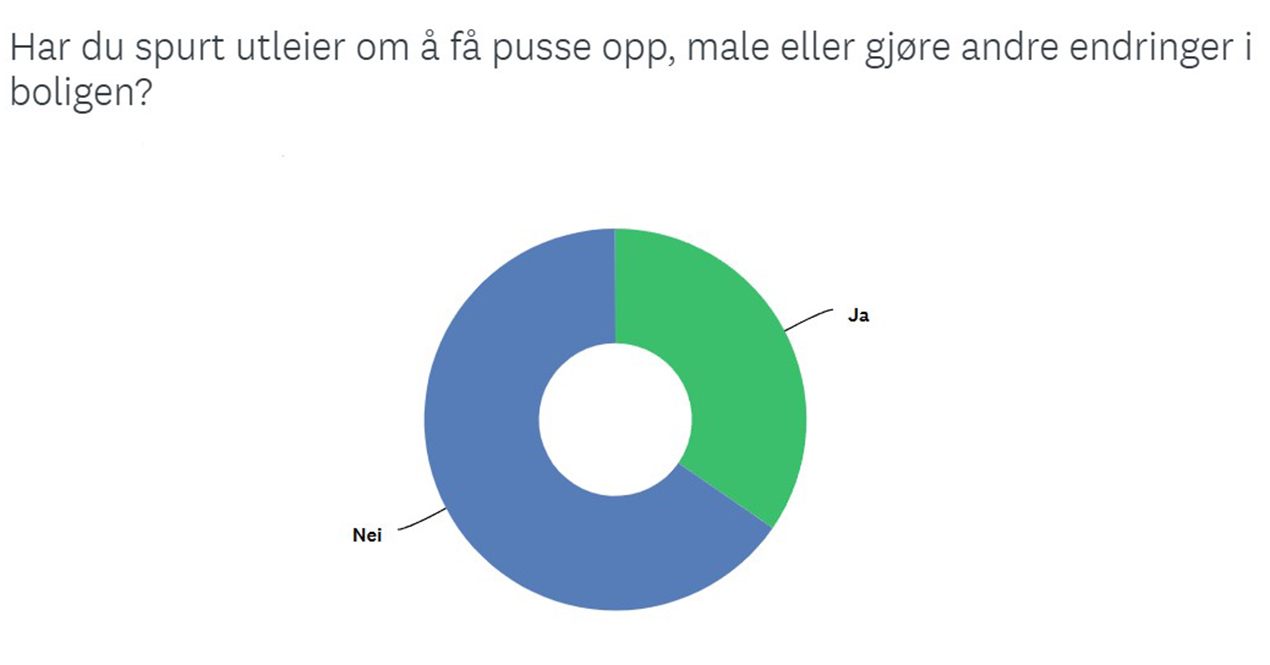 Har du spurt utleier om å få pusse opp, male eller gjøre andre endringer i boligen?

Ja

Nei